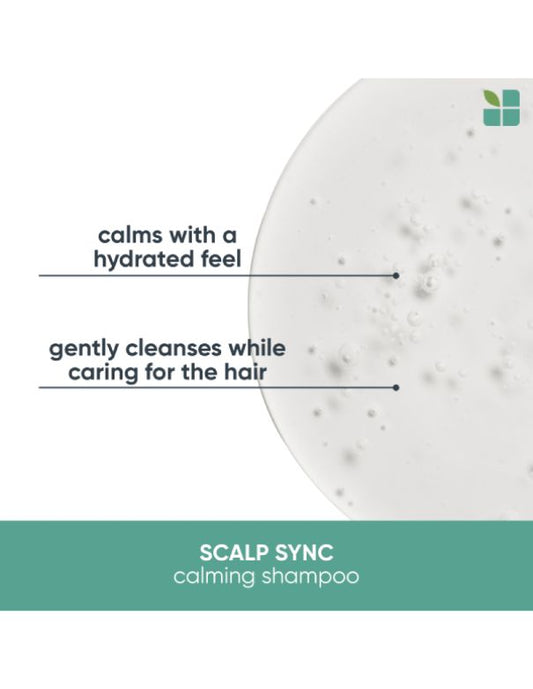 calms with a hydrated feel

gently cleanses while caring for the hair

SCALP SYNC
calming shampoo